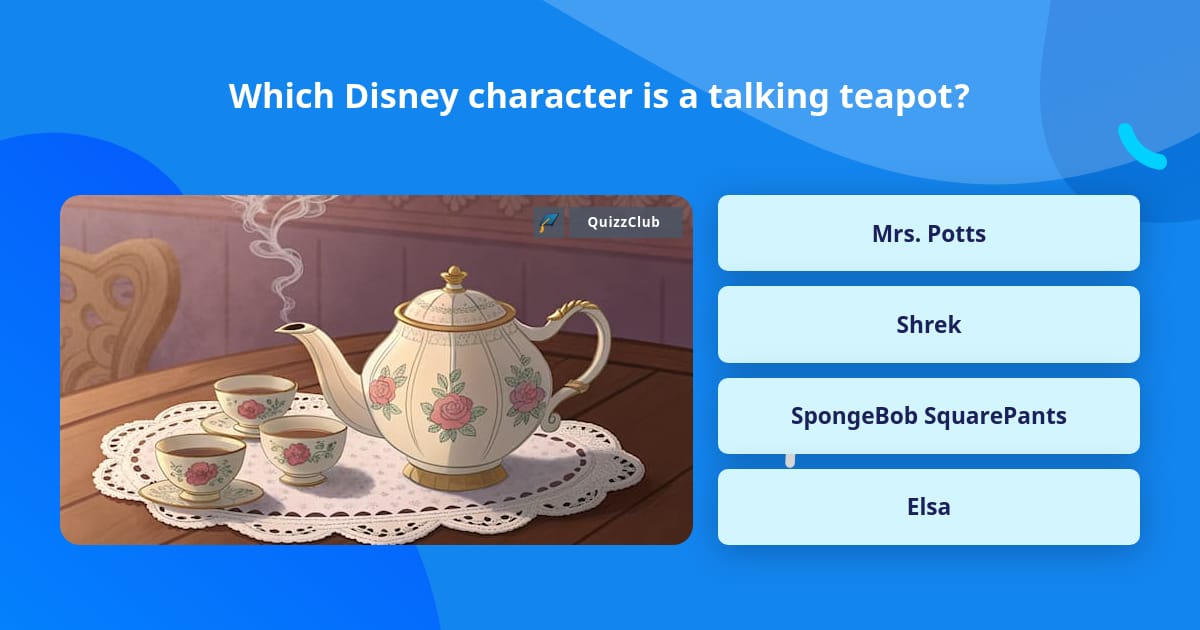 Which Disney character is a talking teapot?

QuizzClub

Mrs. Potts

Shrek

SpongeBob SquarePants

Elsa